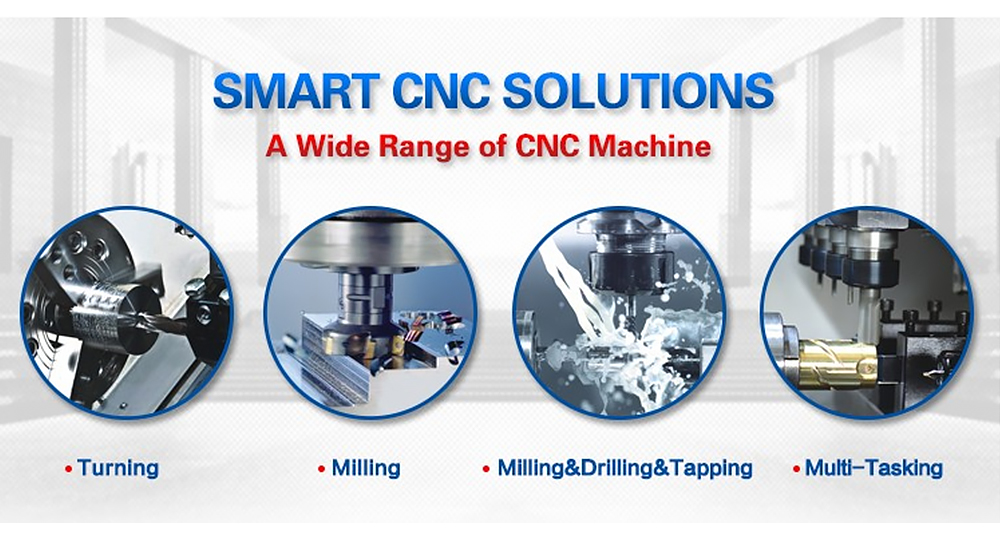 SMART CNC SOLUTIONS

A Wide Range of CNC Machine

• Turning

• Milling

• Milling&Drilling&Tapping

• Multi-Tasking